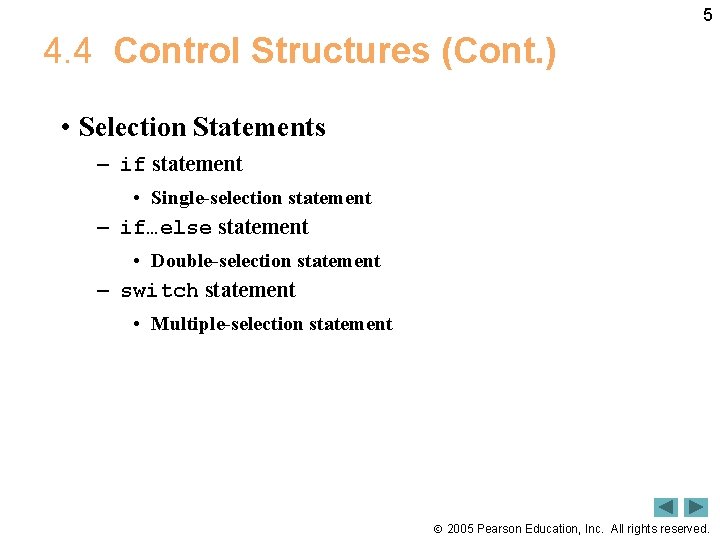 5

4.4 Control Structures (Cont.)

• Selection Statements
– if statement
• Single-selection statement
– if…else statement
• Double-selection statement
– switch statement
• Multiple-selection statement

© 2005 Pearson Education, Inc. All rights reserved.